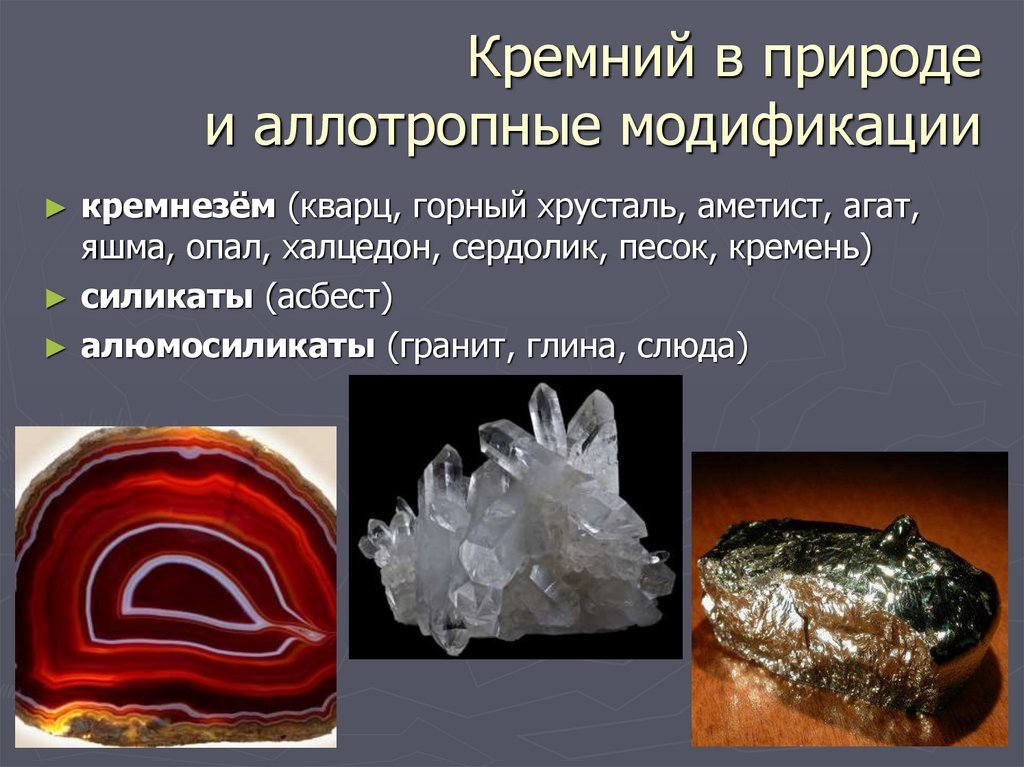 Кремний в природе
и аллотропные модификации

► **кремнезём** (кварц, горный хрусталь, аметист, агат, яшма, опал, халцедон, сердолик, песок, кремень)
► **силикаты** (асбест)
► **алюмосиликаты** (гранит, глина, слюда)